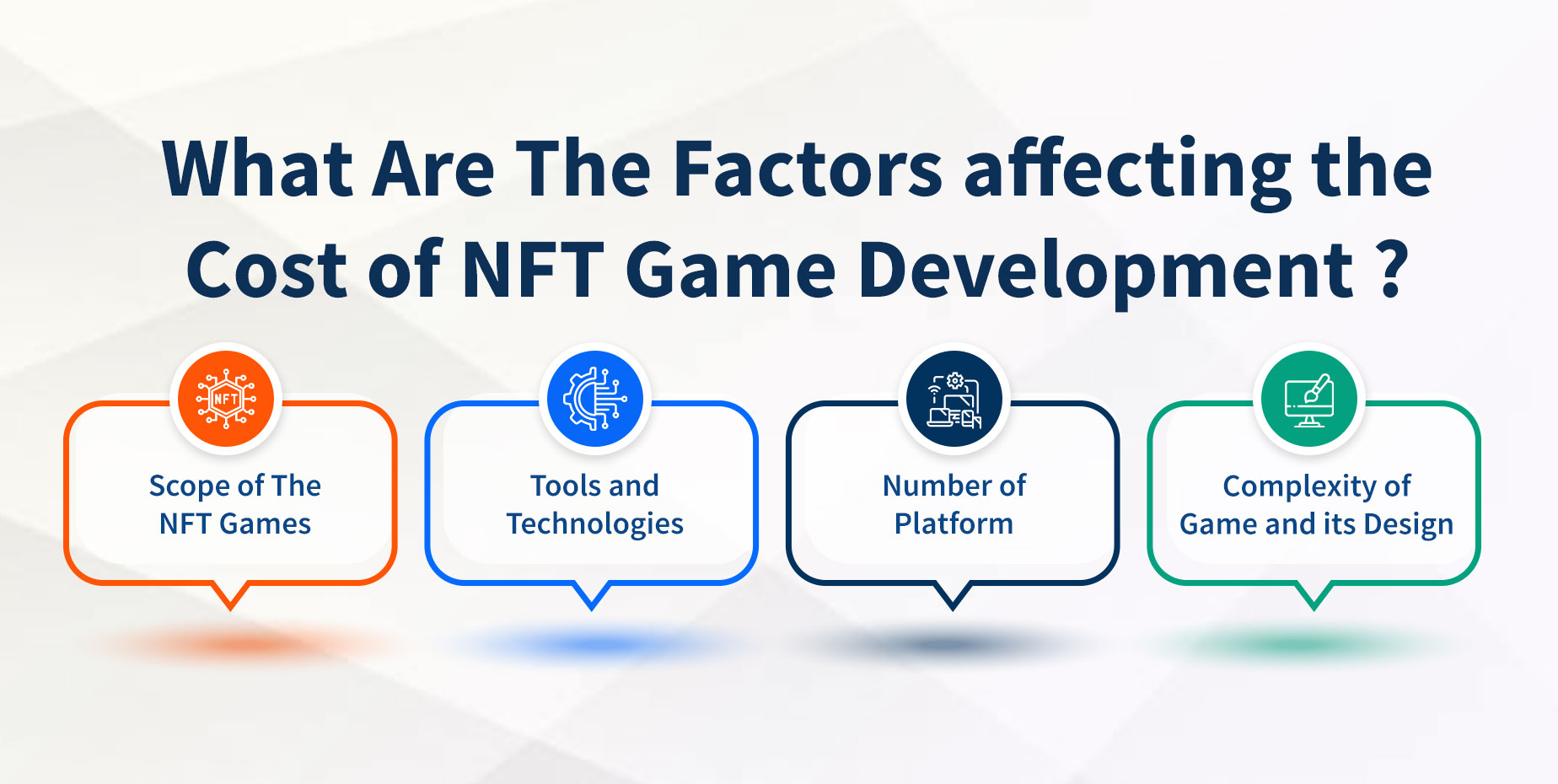 What Are The Factors affecting the Cost of NFT Game Development ?

NFT

Scope of The NFT Games

Tools and Technologies

Number of Platform

Complexity of Game and its Design